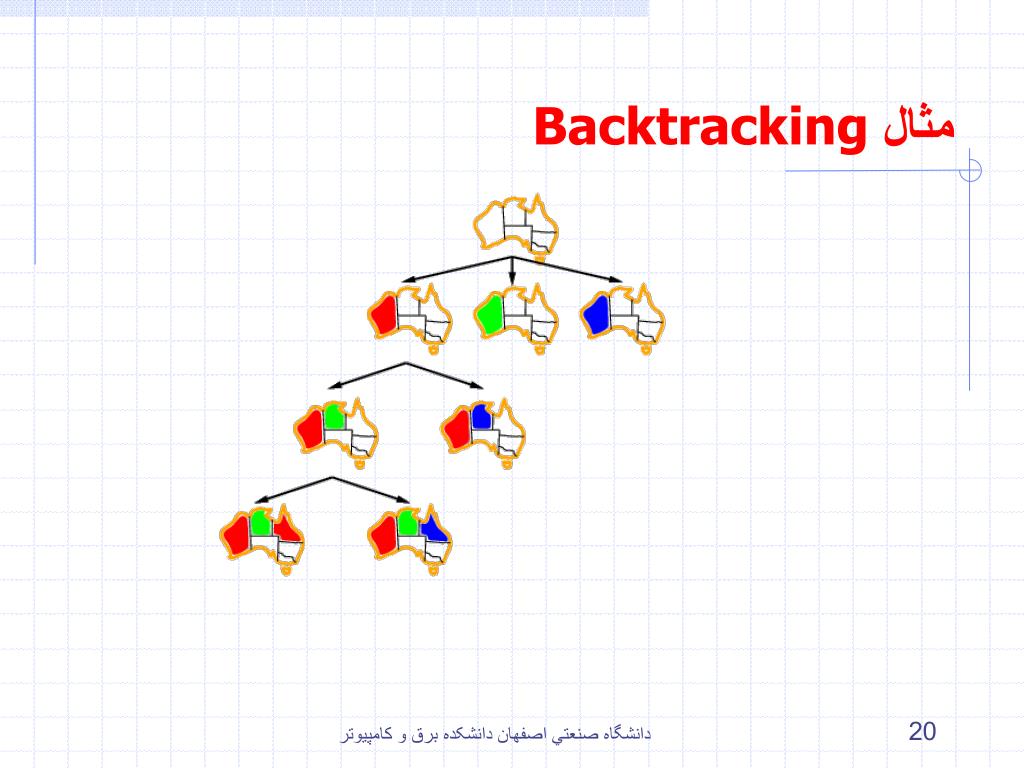 مثال Backtracking

دانشگاه صنعتي اصفهان دانشكده برق و كامپيوتر

20